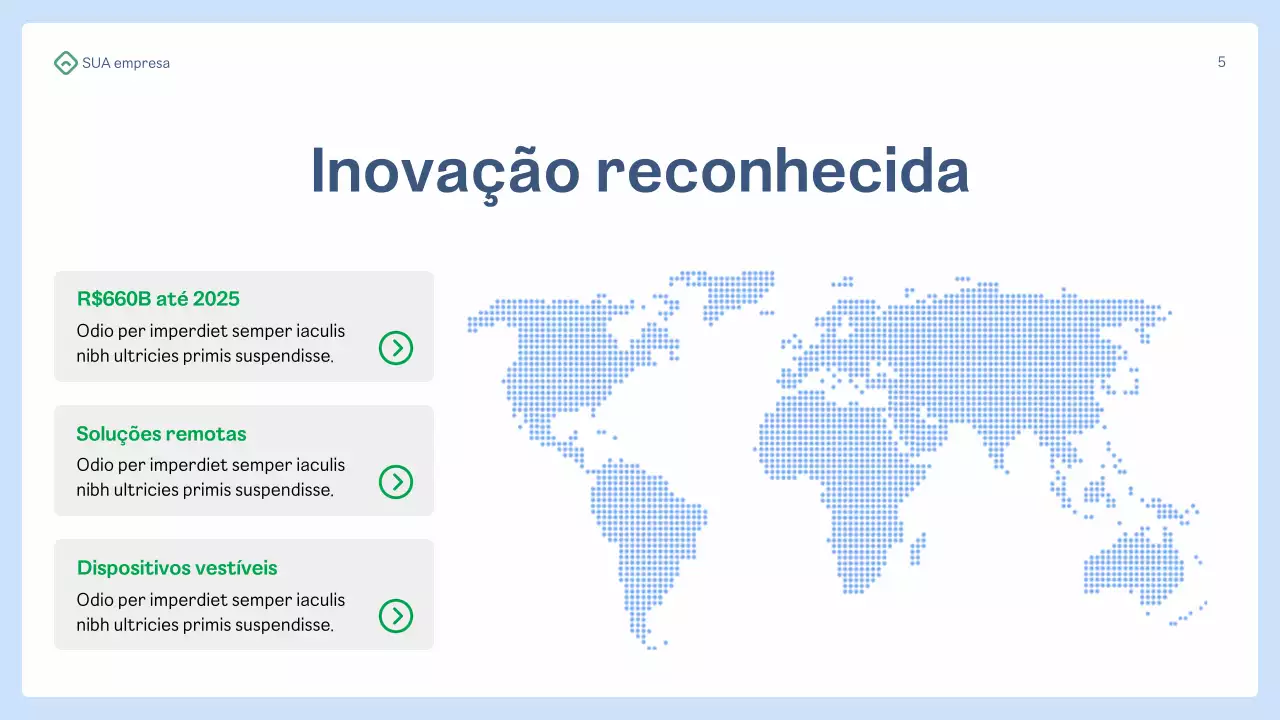 SUA empresa

5

Inovação reconhecida

R$660B até 2025

Odio per imperdiet semper iaculis nibh ultricies primis suspendisse.

Soluções remotas

Odio per imperdiet semper iaculis nibh ultricies primis suspendisse.

Dispositivos vestíveis

Odio per imperdiet semper iaculis nibh ultricies primis suspendisse.